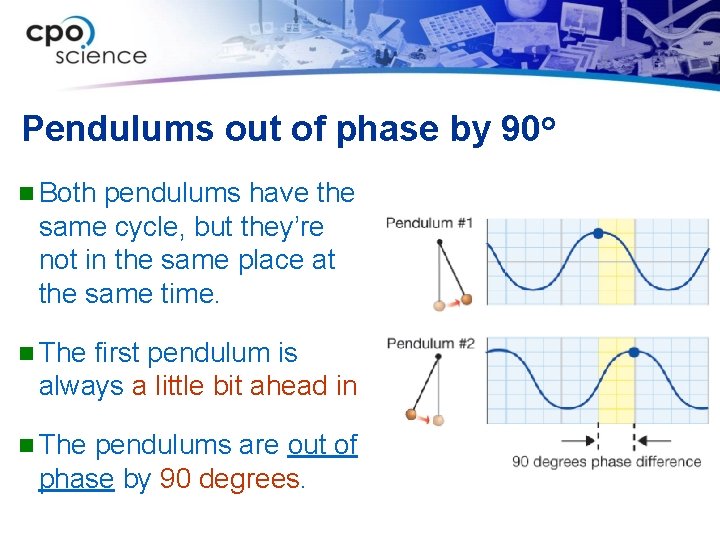 cpo science

Pendulums out of phase by 90°

Both pendulums have the same cycle, but they're not in the same place at the same time.

The first pendulum is always a little bit ahead in

The pendulums are out of phase by 90 degrees.

Pendulum #1

Pendulum #2

90 degrees phase difference